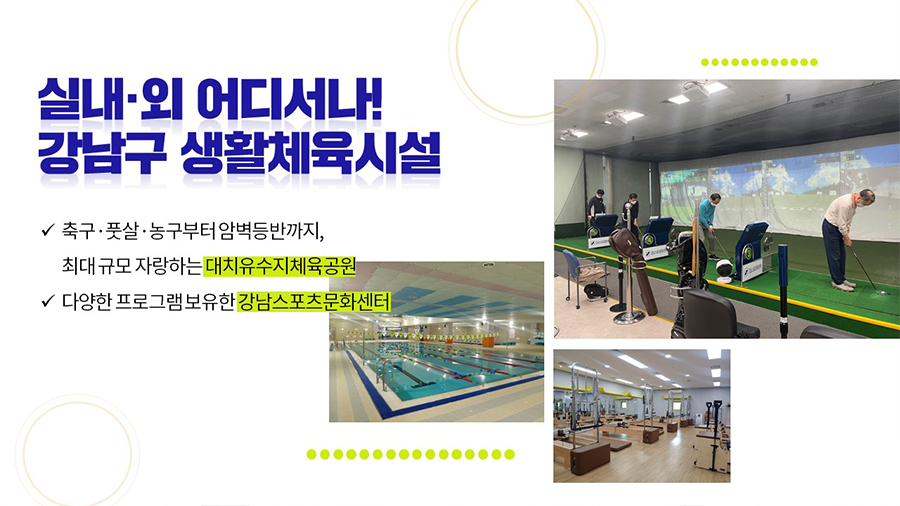 실내·외 어디서나!
강남구 생활체육시설

✓ 축구·풋살·농구부터 암벽등반까지, 최대 규모 자랑하는 대치유수지체육공원
✓ 다양한 프로그램 보유한 강남스포츠문화센터